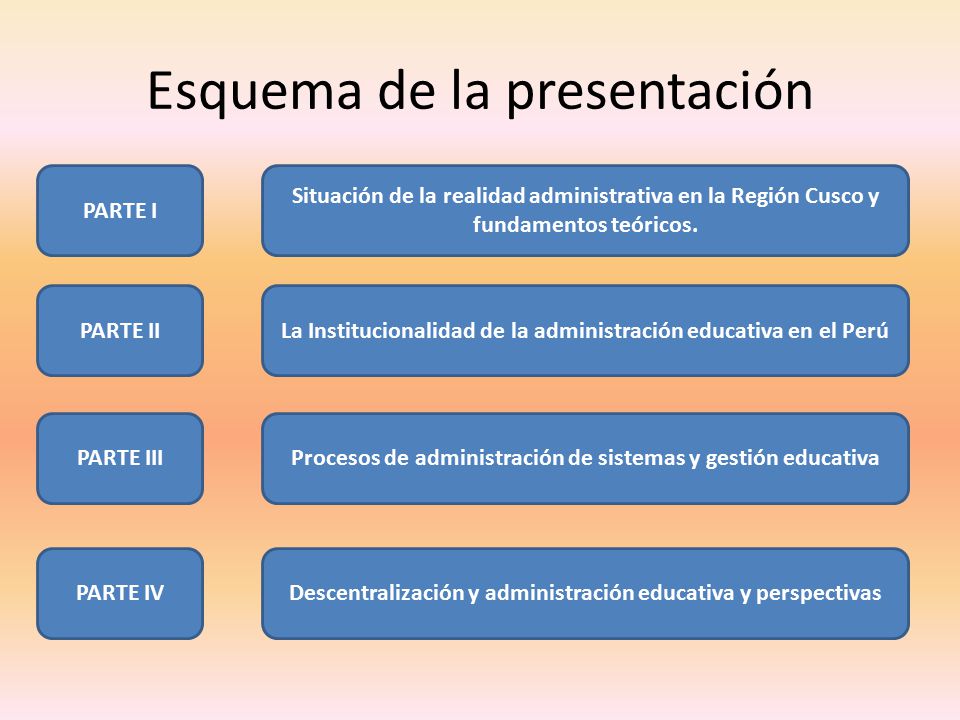 Esquema de la presentación

PARTE I

Situación de la realidad administrativa en la Región Cusco y fundamentos teóricos.

PARTE II

La Institucionalidad de la administración educativa en el Perú

PARTE III

Procesos de administración de sistemas y gestión educativa

PARTE IV

Descentralización y administración educativa y perspectivas